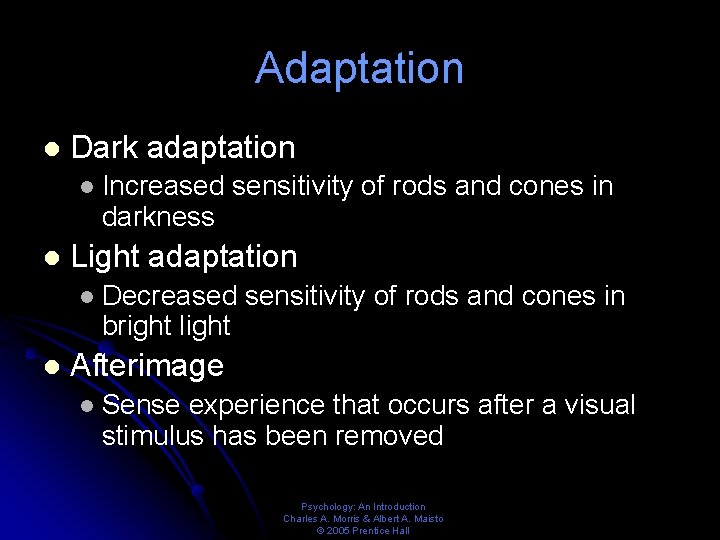 Adaptation

- Dark adaptation
  - Increased sensitivity of rods and cones in darkness
- Light adaptation
  - Decreased sensitivity of rods and cones in bright light
- Afterimage
  - Sense experience that occurs after a visual stimulus has been removed

Psychology: An Introduction
Charles A. Morris & Albert A. Maisto
© 2005 Prentice Hall